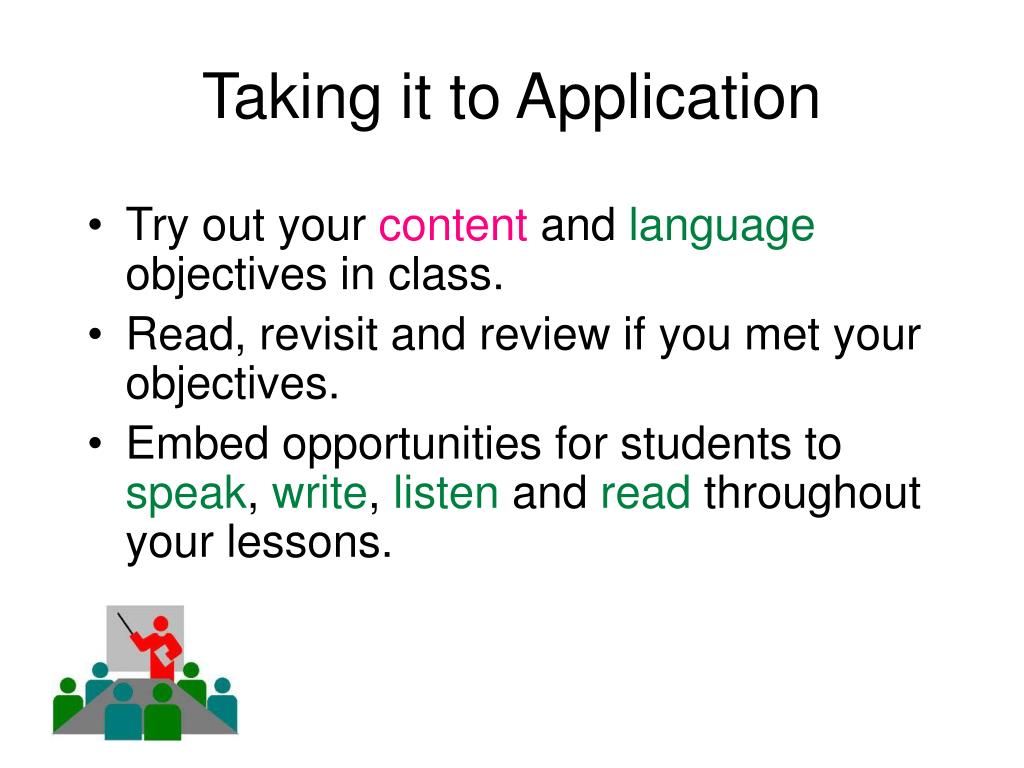 Taking it to Application

• Try out your content and language objectives in class.
• Read, revisit and review if you met your objectives.
• Embed opportunities for students to speak, write, listen and read throughout your lessons.